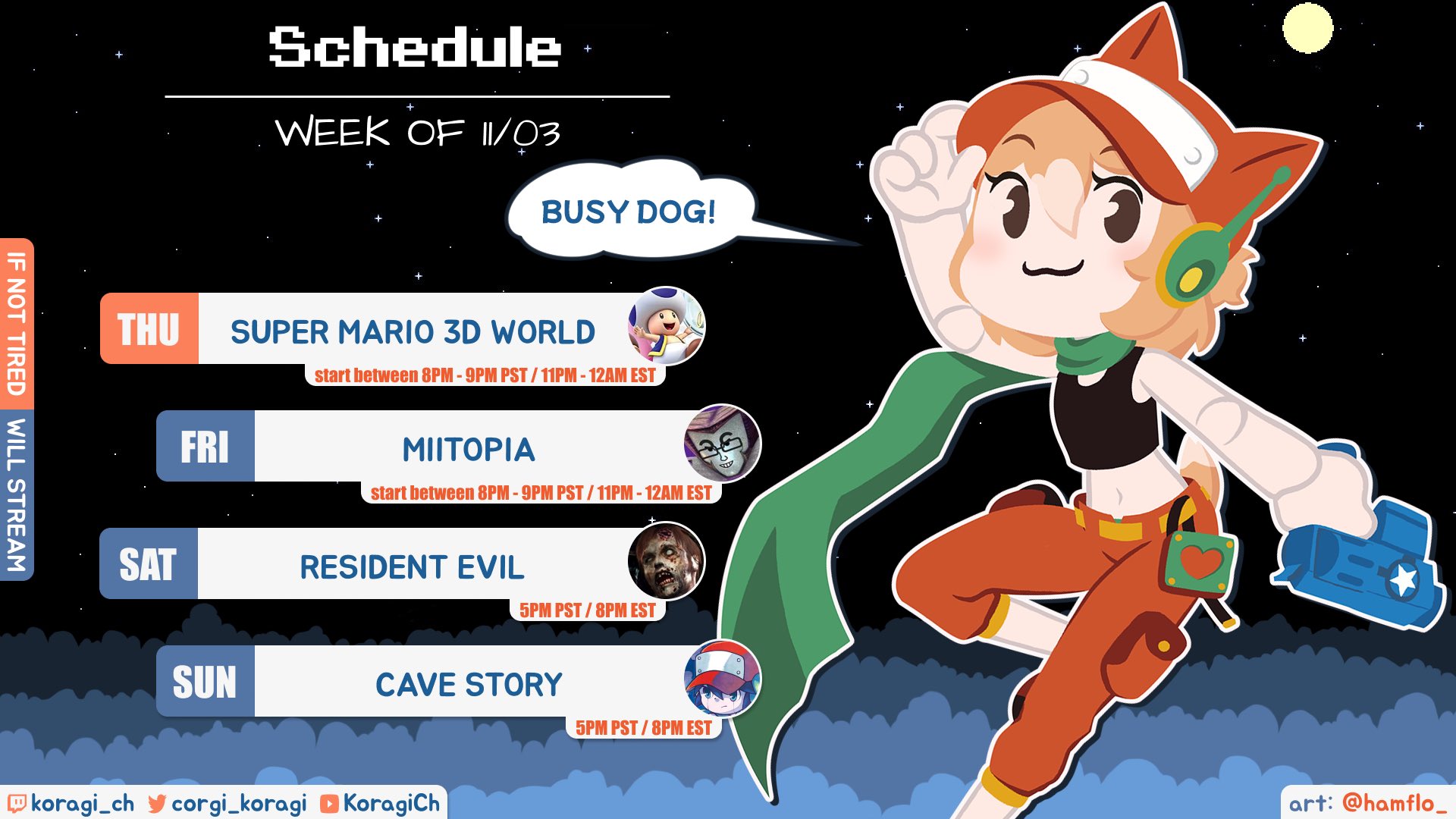 Schedule

WEEK OF 11/03

BUSY DOG!

IF NOT TIRED

WILL STREAM

THU SUPER MARIO 3D WORLD
start between 8PM - 9PM PST / 11PM - 12AM EST

FRI MIITOPIA
start between 8PM - 9PM PST / 11PM - 12AM EST

SAT RESIDENT EVIL
5PM PST / 8PM EST

SUN CAVE STORY
5PM PST / 8PM EST

koragi_ch corgi_koragi KoragiCh

art: @hamflo_